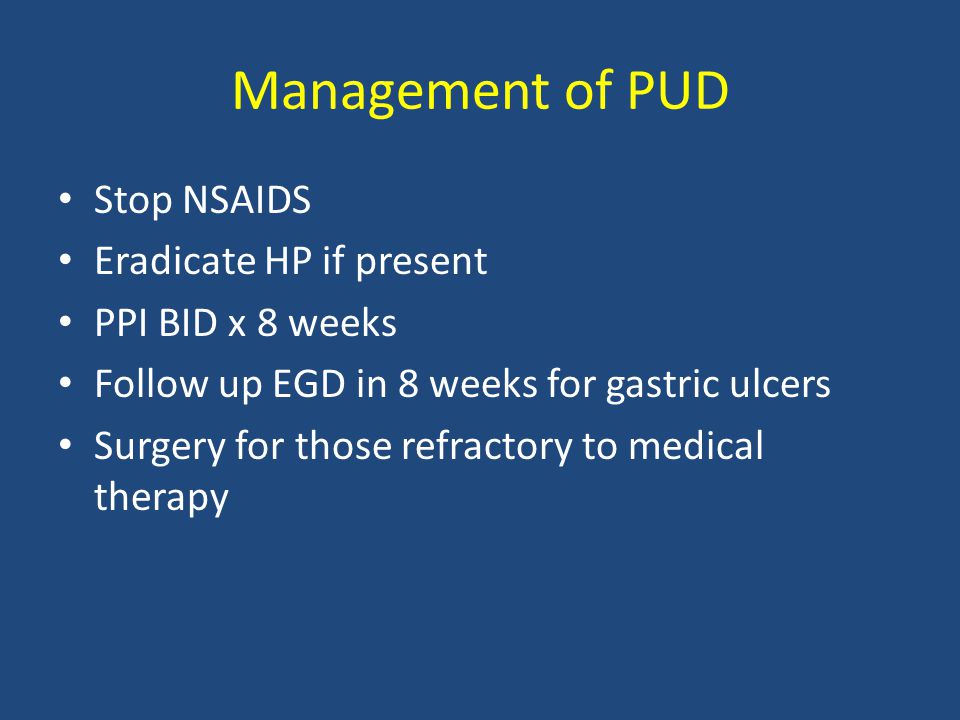 Management of PUD

• Stop NSAIDS
• Eradicate HP if present
• PPI BID x 8 weeks
• Follow up EGD in 8 weeks for gastric ulcers
• Surgery for those refractory to medical therapy